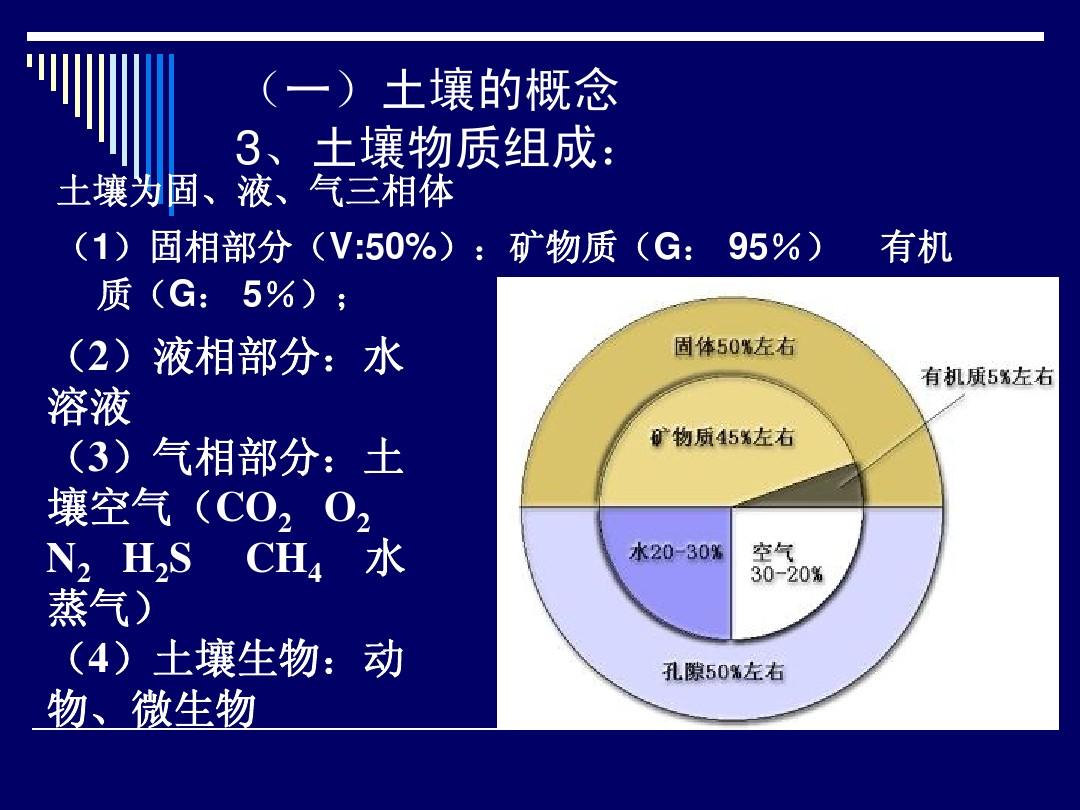 （一）土壤的概念

3、土壤物质组成：

土壤为固、液、气三相体

（1）固相部分（V:50%）：矿物质（G： 95%） 有机质（G： 5%）；

（2）液相部分：水溶液

（3）气相部分：土壤空气（$CO_2$ $O_2$ $N_2$ $H_2S$ $CH_4$ 水蒸气）

（4）土壤生物：动物、微生物

固体50%左右

有机质5%左右

矿物质45%左右

水20-30%

空气 30-20%

孔隙50%左右